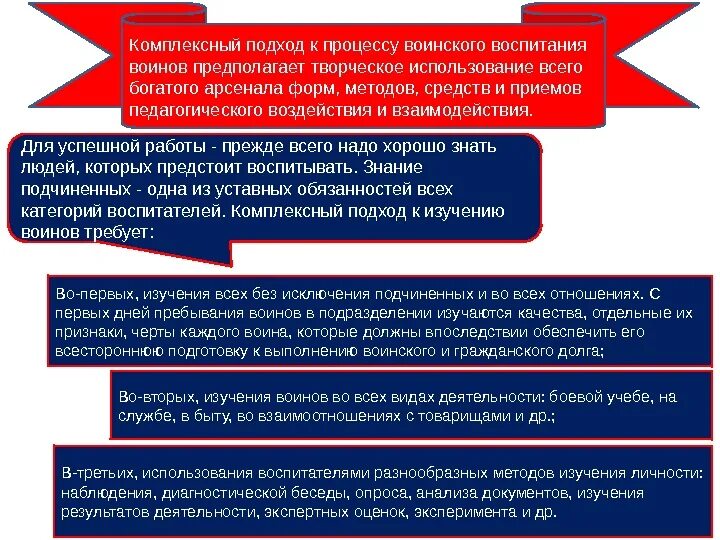 Комплексный подход к процессу воинского воспитания воинов предполагает творческое использование всего богатого арсенала форм, методов, средств и приемов педагогического воздействия и взаимодействия.

Для успешной работы - прежде всего надо хорошо знать людей, которых предстоит воспитывать. Знание подчиненных - одна из уставных обязанностей всех категорий воспитателей. Комплексный подход к изучению воинов требует:

Во-первых, изучения всех без исключения подчиненных и во всех отношениях. С первых дней пребывания воинов в подразделении изучаются качества, отдельные их признаки, черты каждого воина, которые должны впоследствии обеспечить его всестороннюю подготовку к выполнению воинского и гражданского долга;

Во-вторых, изучения воинов во всех видах деятельности: боевой учебе, на службе, в быту, во взаимоотношениях с товарищами и др.;

В-третьих, использования воспитателями разнообразных методов изучения личности: наблюдения, диагностической беседы, опроса, анализа документов, изучения результатов деятельности, экспертных оценок, эксперимента и др.